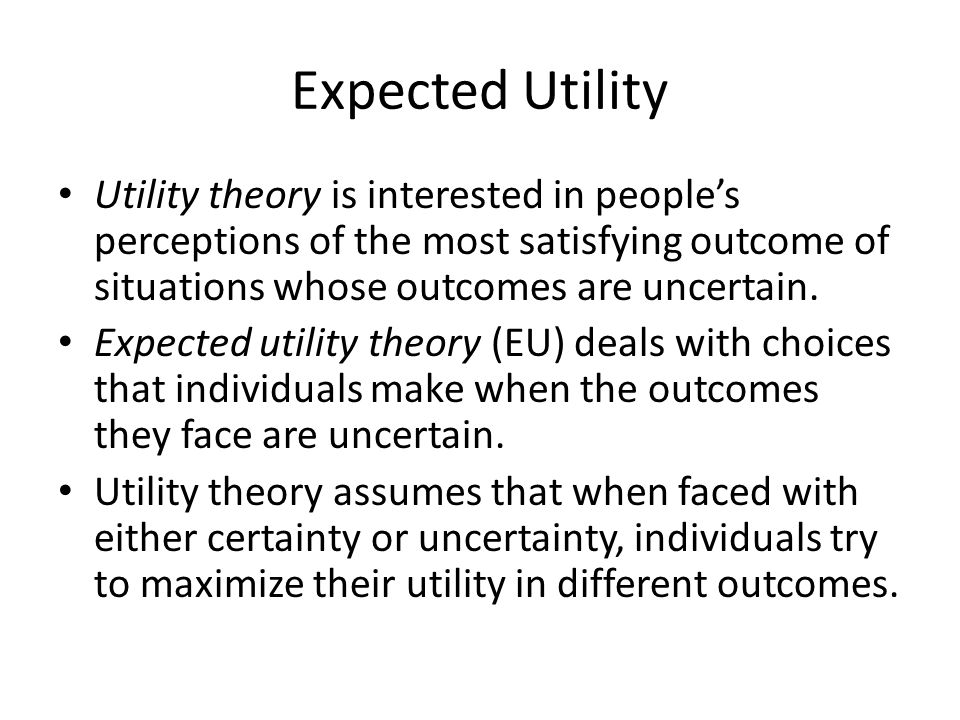 Expected Utility

• Utility theory is interested in people's perceptions of the most satisfying outcome of situations whose outcomes are uncertain.
• Expected utility theory (EU) deals with choices that individuals make when the outcomes they face are uncertain.
• Utility theory assumes that when faced with either certainty or uncertainty, individuals try to maximize their utility in different outcomes.